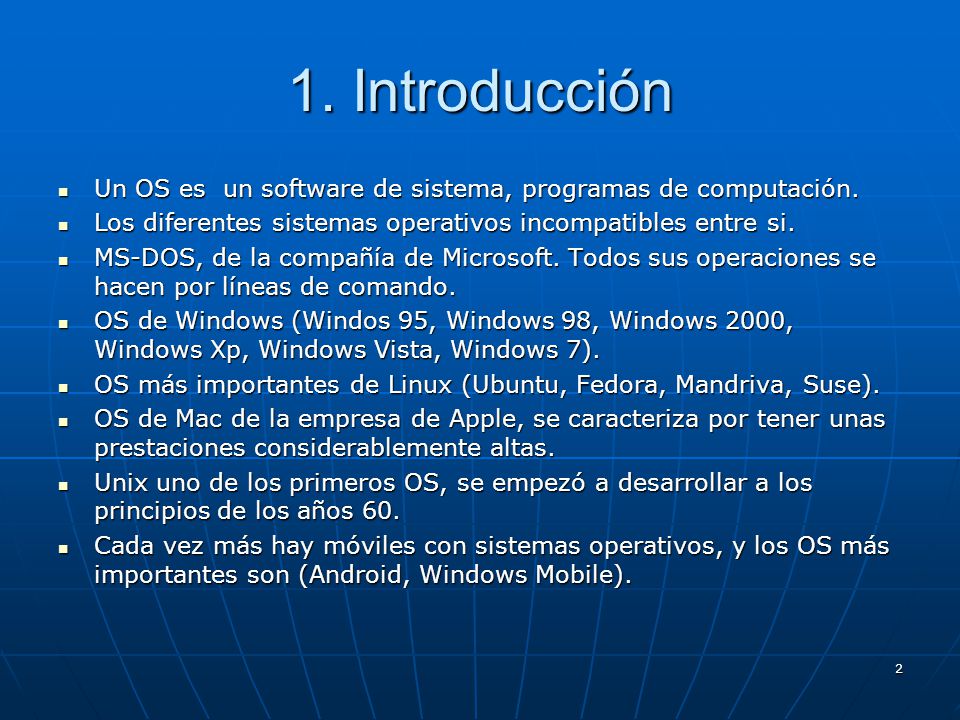 1. Introducción

- Un OS es un software de sistema, programas de computación.
- Los diferentes sistemas operativos incompatibles entre si.
- MS-DOS, de la compañía de Microsoft. Todos sus operaciones se hacen por líneas de comando.
- OS de Windows (Windos 95, Windows 98, Windows 2000, Windows Xp, Windows Vista, Windows 7).
- OS más importantes de Linux (Ubuntu, Fedora, Mandriva, Suse).
- OS de Mac de la empresa de Apple, se caracteriza por tener unas prestaciones considerablemente altas.
- Unix uno de los primeros OS, se empezó a desarrollar a los principios de los años 60.
- Cada vez más hay móviles con sistemas operativos, y los OS más importantes son (Android, Windows Mobile).

2